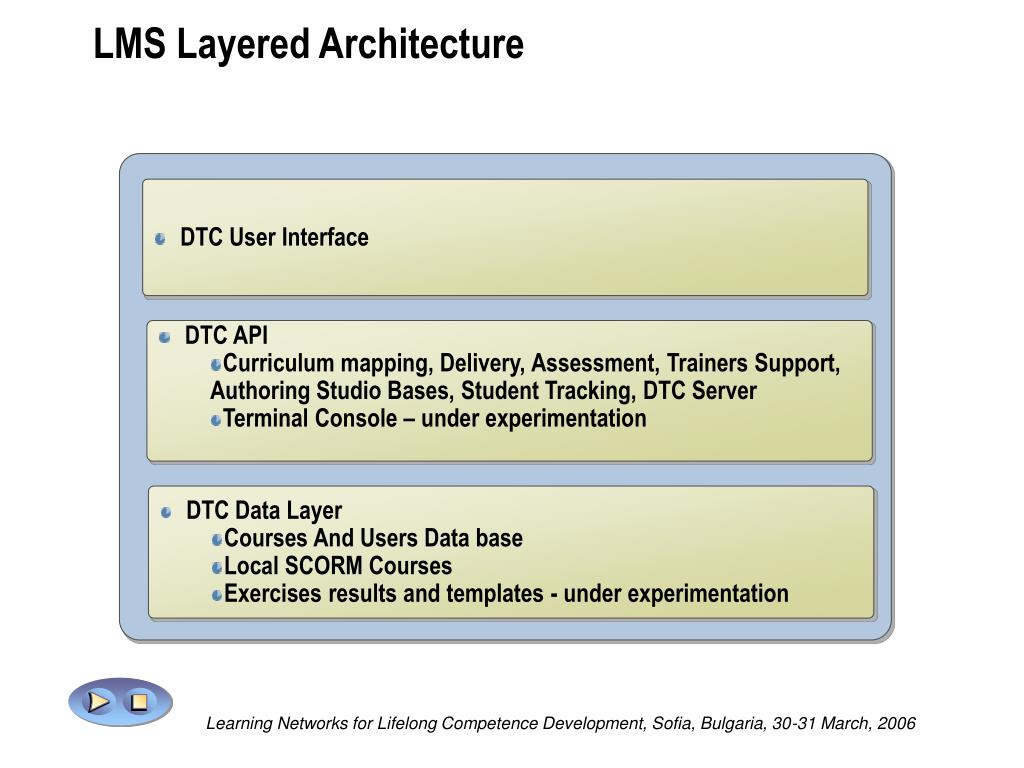 LMS Layered Architecture

DTC User Interface

DTC API
Curriculum mapping, Delivery, Assessment, Trainers Support, Authoring Studio Bases, Student Tracking, DTC Server
Terminal Console – under experimentation

DTC Data Layer
Courses And Users Data base
Local SCORM Courses
Exercises results and templates - under experimentation

Learning Networks for Lifelong Competence Development, Sofia, Bulgaria, 30-31 March, 2006